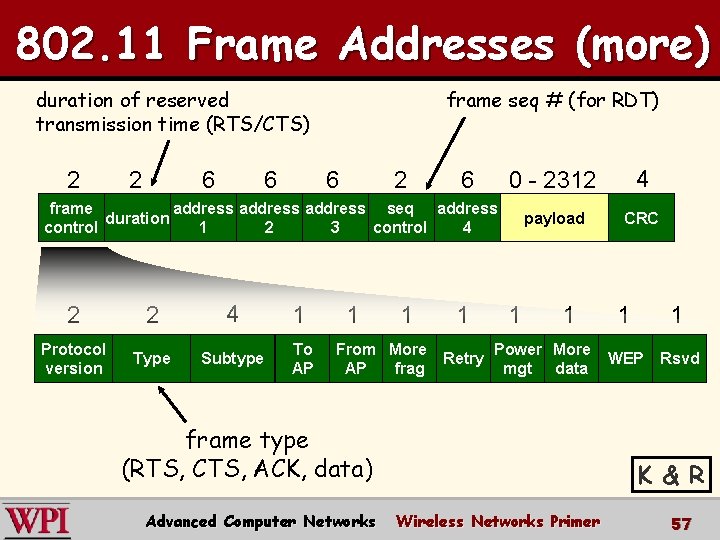 802.11 Frame Addresses (more)

duration of reserved transmission time (RTS/CTS)

frame seq # (for RDT)

| 2 | 2 | 6 | 6 | 6 | 2 | 6 | 0 - 2312 | 4 |
|---|---|---|---|---|---|---|---|---|
| frame control | duration | address 1 | address 2 | address 3 | seq control | address 4 | payload | CRC |

| 2 | 2 | 4 | 1 | 1 | 1 | 1 | 1 | 1 | 1 | 1 |
|---|---|---|---|---|---|---|---|---|---|---|
| Protocol version | Type | Subtype | To AP | From AP | More frag | Retry | Power mgt | More data | WEP | Rsvd |

frame type (RTS, CTS, ACK, data)

K & R

WPI Advanced Computer Networks Wireless Networks Primer 57